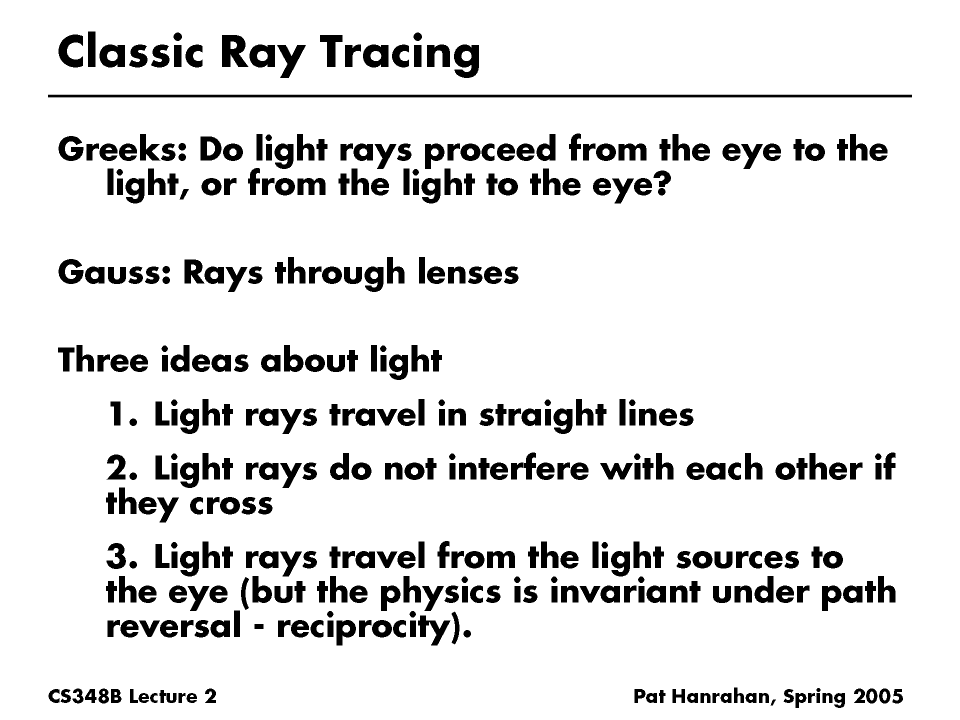 Classic Ray Tracing

Greeks: Do light rays proceed from the eye to the light, or from the light to the eye?

Gauss: Rays through lenses

Three ideas about light

1. Light rays travel in straight lines

2. Light rays do not interfere with each other if they cross

3. Light rays travel from the light sources to the eye (but the physics is invariant under path reversal - reciprocity).

CS348B Lecture 2

Pat Hanrahan, Spring 2005